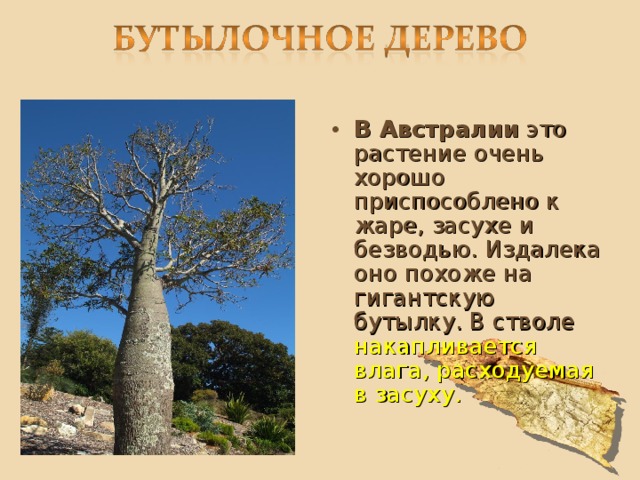 БУТЫЛОЧНОЕ ДЕРЕВО

• В Австралии это растение очень хорошо приспособлено к жаре, засухе и безводью. Издалека оно похоже на гигантскую бутылку. В стволе накапливается влага, расходуемая в засуху.